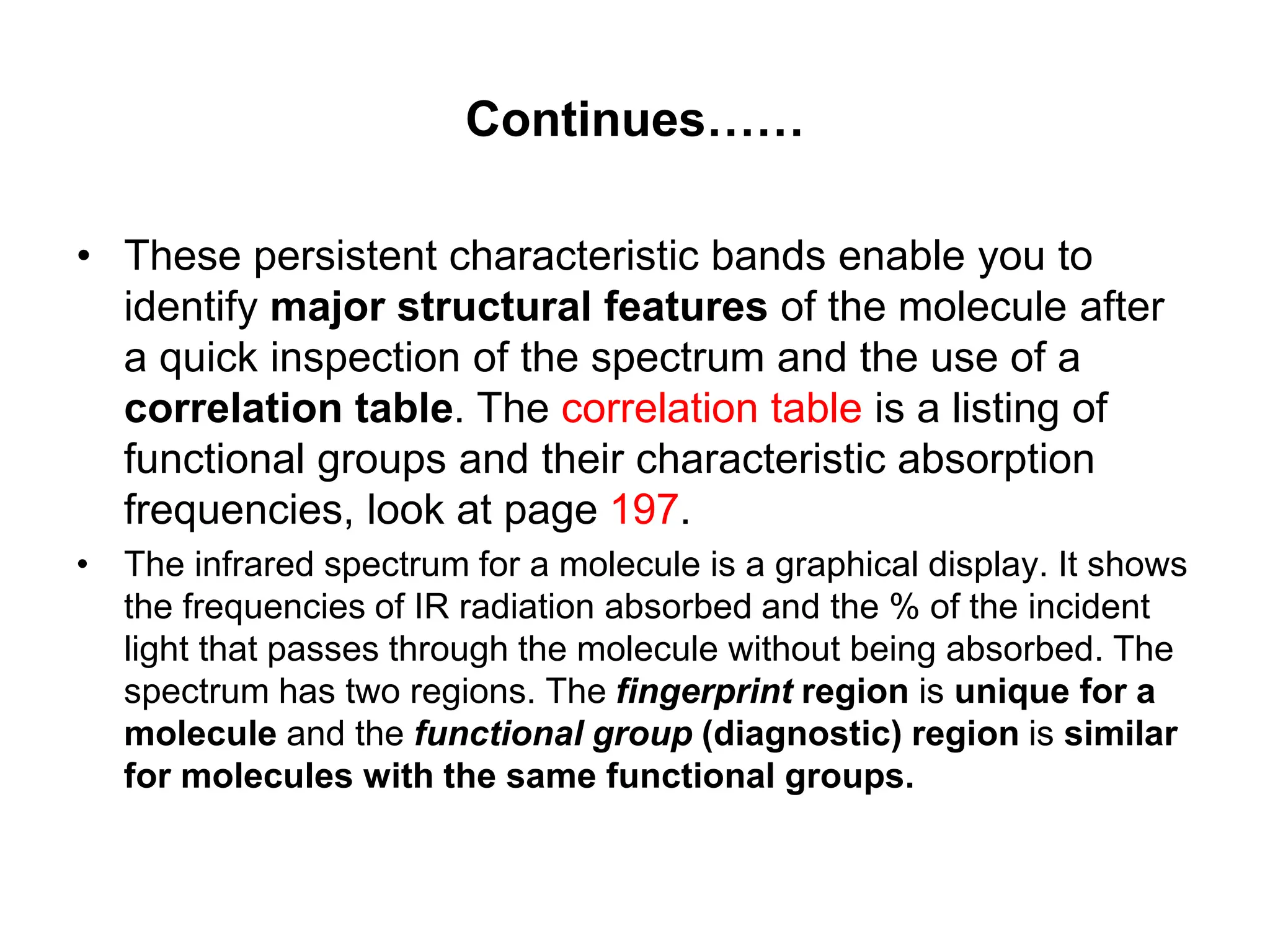 Continues……

• These persistent characteristic bands enable you to identify major structural features of the molecule after a quick inspection of the spectrum and the use of a correlation table. The correlation table is a listing of functional groups and their characteristic absorption frequencies, look at page 197.

• The infrared spectrum for a molecule is a graphical display. It shows the frequencies of IR radiation absorbed and the % of the incident light that passes through the molecule without being absorbed. The spectrum has two regions. The fingerprint region is unique for a molecule and the functional group (diagnostic) region is similar for molecules with the same functional groups.